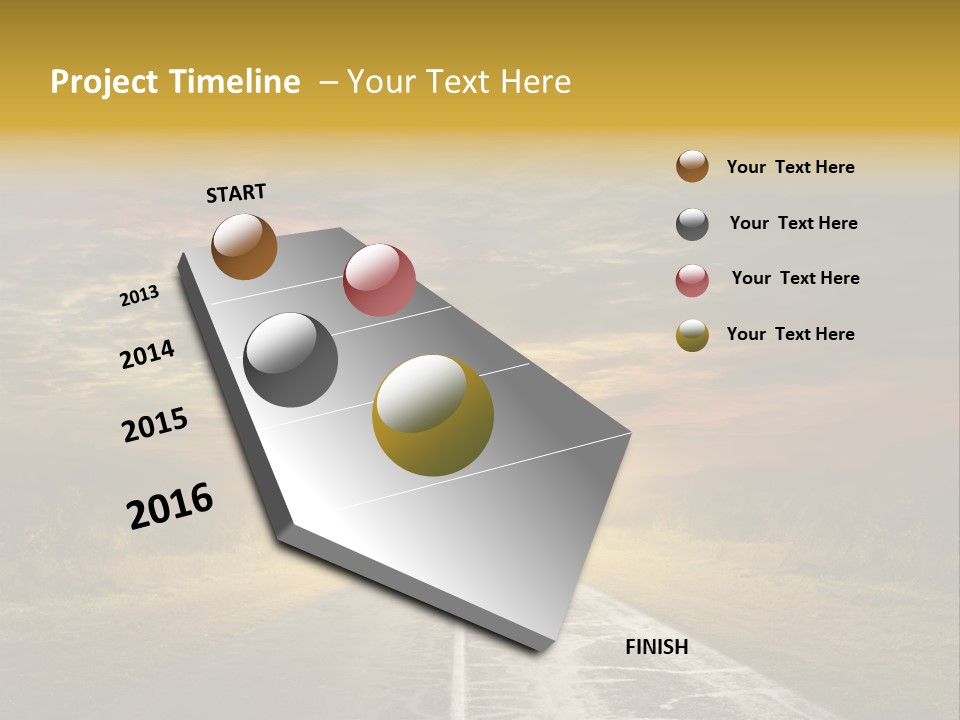 Project Timeline – Your Text Here

START

2013

2014

2015

2016

FINISH

Your Text Here

Your Text Here

Your Text Here

Your Text Here